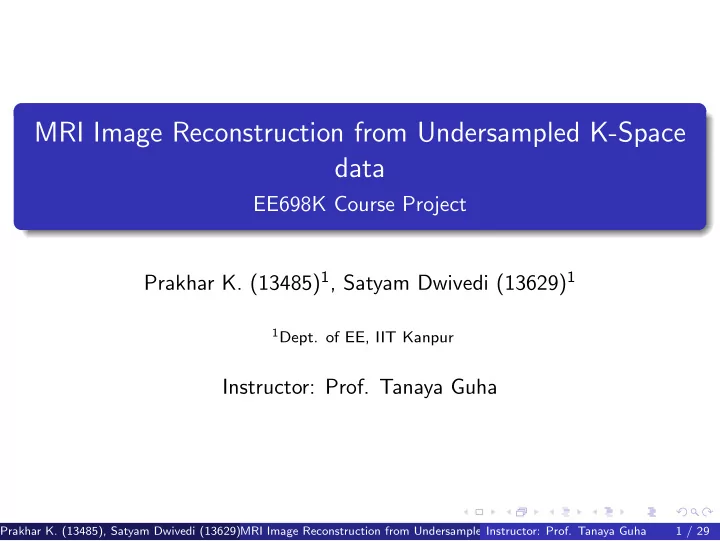 MRI Image Reconstruction from Undersampled K-Space data
EE698K Course Project

Prakhar K. (13485)$^1$, Satyam Dwivedi (13629)$^1$

$^1$Dept. of EE, IIT Kanpur

Instructor: Prof. Tanaya Guha

Prakhar K. (13485), Satyam Dwivedi (13629)MRI Image Reconstruction from Undersample Instructor: Prof. Tanaya Guha 1 / 29